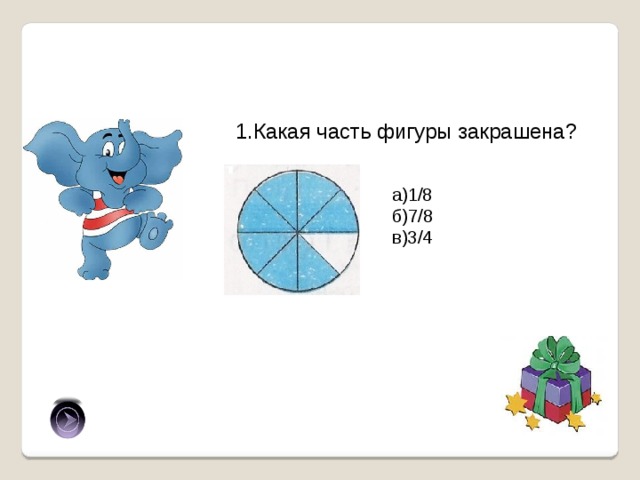 1.Какая часть фигуры закрашена?

а)1/8
б)7/8
в)3/4